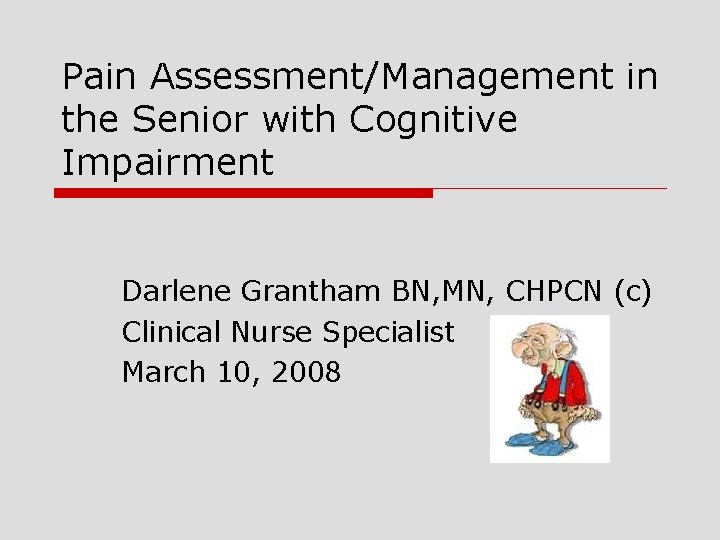 Pain Assessment/Management in the Senior with Cognitive Impairment

Darlene Grantham BN,MN, CHPCN (c)
Clinical Nurse Specialist
March 10, 2008